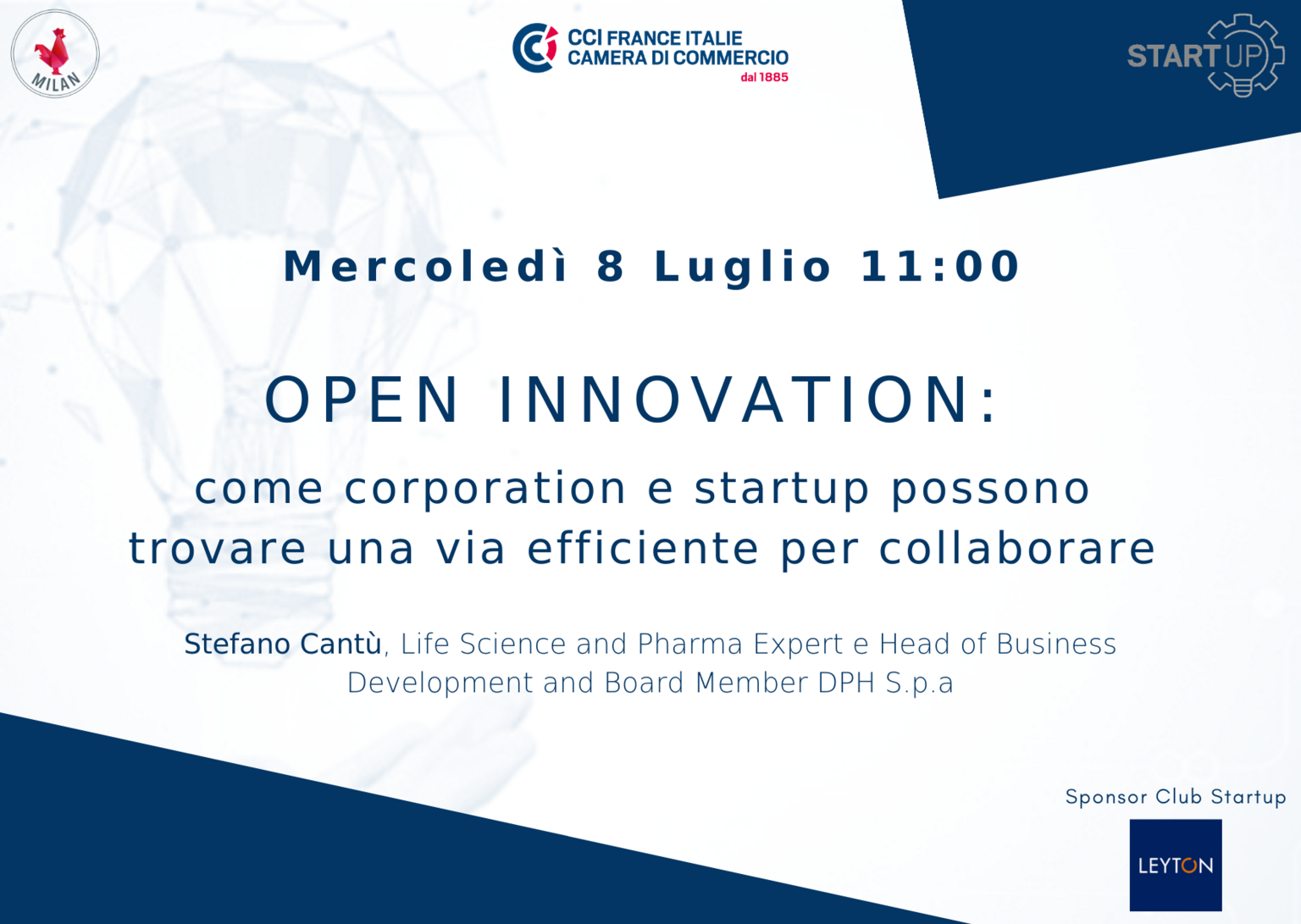 MILAN

CCI FRANCE ITALIE
CAMERA DI COMMERCIO
dal 1885

START UP

Mercoledì 8 Luglio 11:00

OPEN INNOVATION:

come corporation e startup possono trovare una via efficiente per collaborare

Stefano Cantù, Life Science and Pharma Expert e Head of Business Development and Board Member DPH S.p.a

Sponsor Club Startup

LEYTON